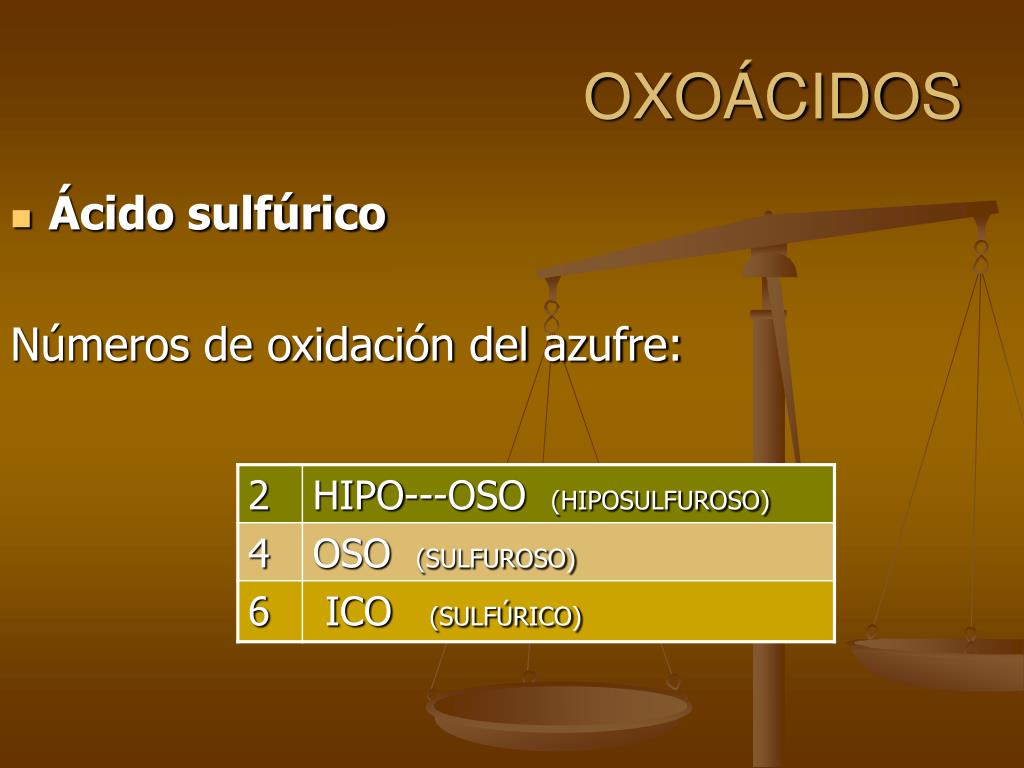 OXOÁCIDOS

Ácido sulfúrico

Números de oxidación del azufre:

| 2 | HIPO---OSO (HIPOSULFUROSO) |
|---|---|
| 4 | OSO (SULFUROSO) |
| 6 | ICO (SULFÚRICO) |